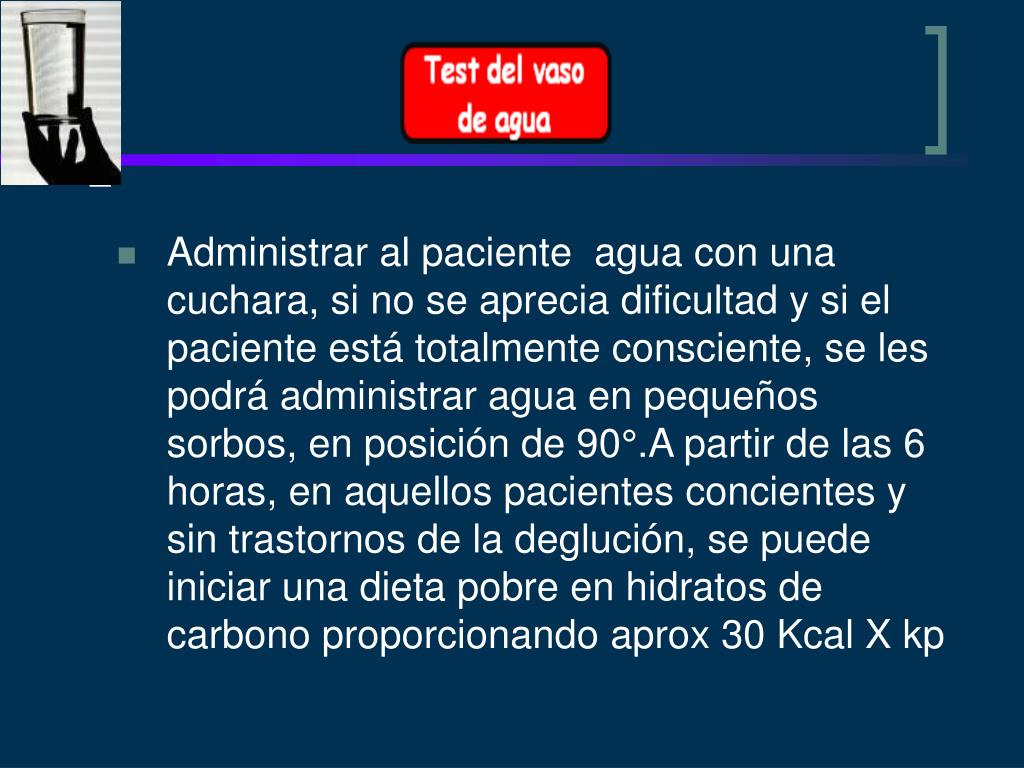 Test del vaso de agua

Administrar al paciente agua con una cuchara, si no se aprecia dificultad y si el paciente está totalmente consciente, se les podrá administrar agua en pequeños sorbos, en posición de 90°.A partir de las 6 horas, en aquellos pacientes concientes y sin trastornos de la deglución, se puede iniciar una dieta pobre en hidratos de carbono proporcionando aprox 30 Kcal X kp